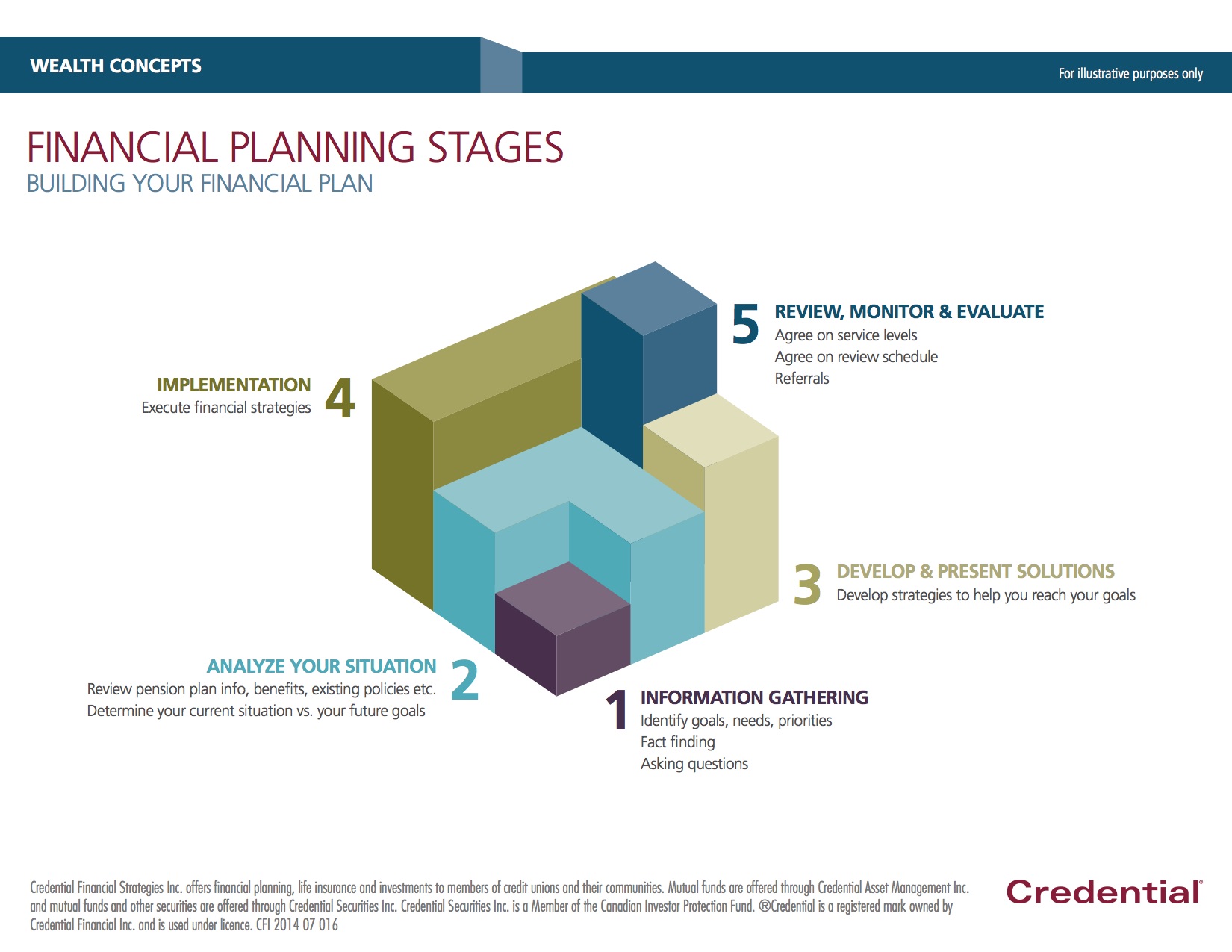 WEALTH CONCEPTS

For illustrative purposes only

FINANCIAL PLANNING STAGES
BUILDING YOUR FINANCIAL PLAN

5 REVIEW, MONITOR & EVALUATE
Agree on service levels
Agree on review schedule
Referrals

IMPLEMENTATION 4
Execute financial strategies

3 DEVELOP & PRESENT SOLUTIONS
Develop strategies to help you reach your goals

ANALYZE YOUR SITUATION 2
Review pension plan info, benefits, existing policies etc.
Determine your current situation vs. your future goals

1 INFORMATION GATHERING
Identify goals, needs, priorities
Fact finding
Asking questions

Credential Financial Strategies Inc. offers financial planning, life insurance and investments to members of credit unions and their communities. Mutual funds are offered through Credential Asset Management Inc. and mutual funds and other securities are offered through Credential Securities Inc. Credential Securities Inc. is a Member of the Canadian Investor Protection Fund. ®Credential is a registered mark owned by Credential Financial Inc. and is used under licence. CFI 2014 07 016

Credential®